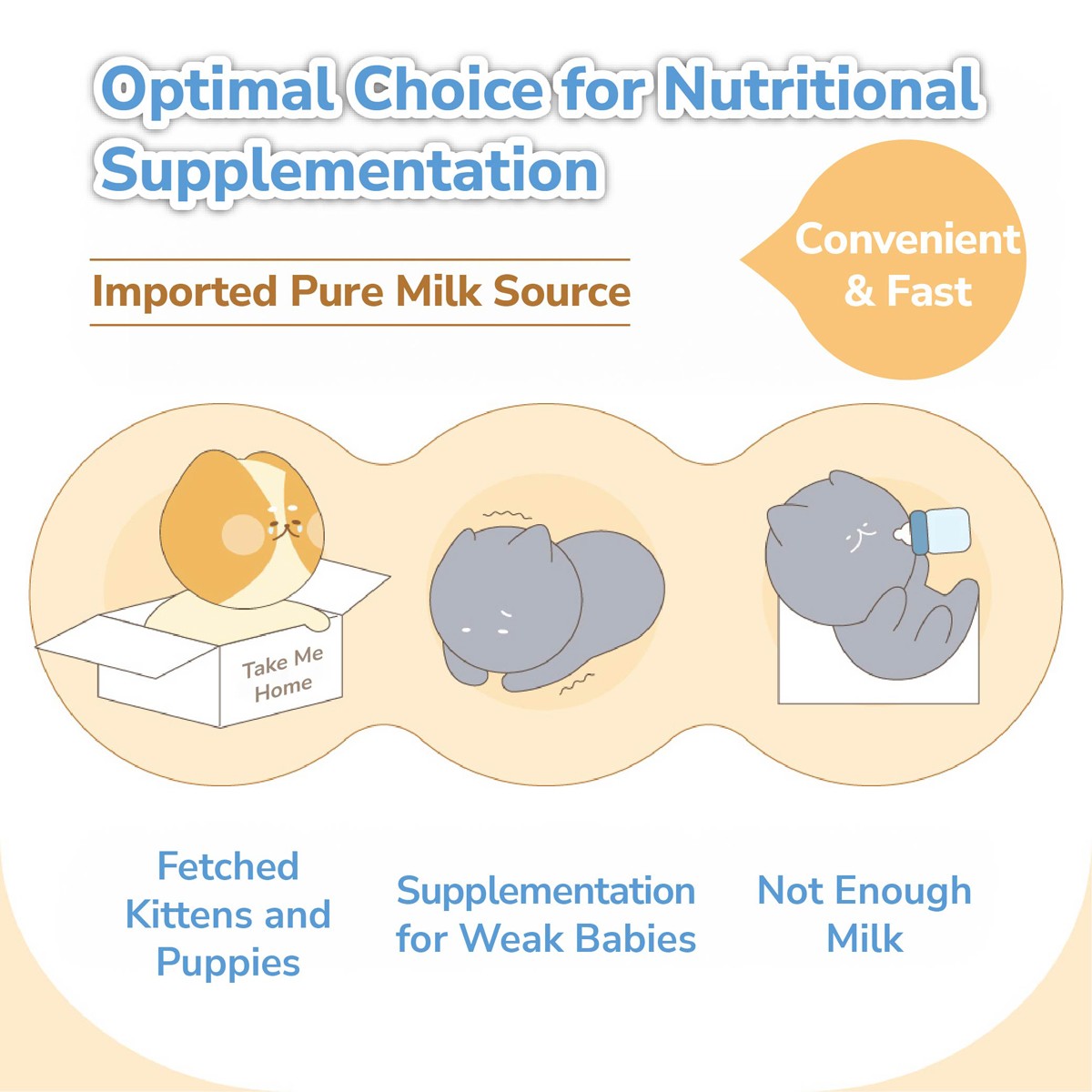 Optimal Choice for Nutritional Supplementation

Imported Pure Milk Source

Convenient & Fast

Take Me Home

Fetched Kittens and Puppies

Supplementation for Weak Babies

Not Enough Milk